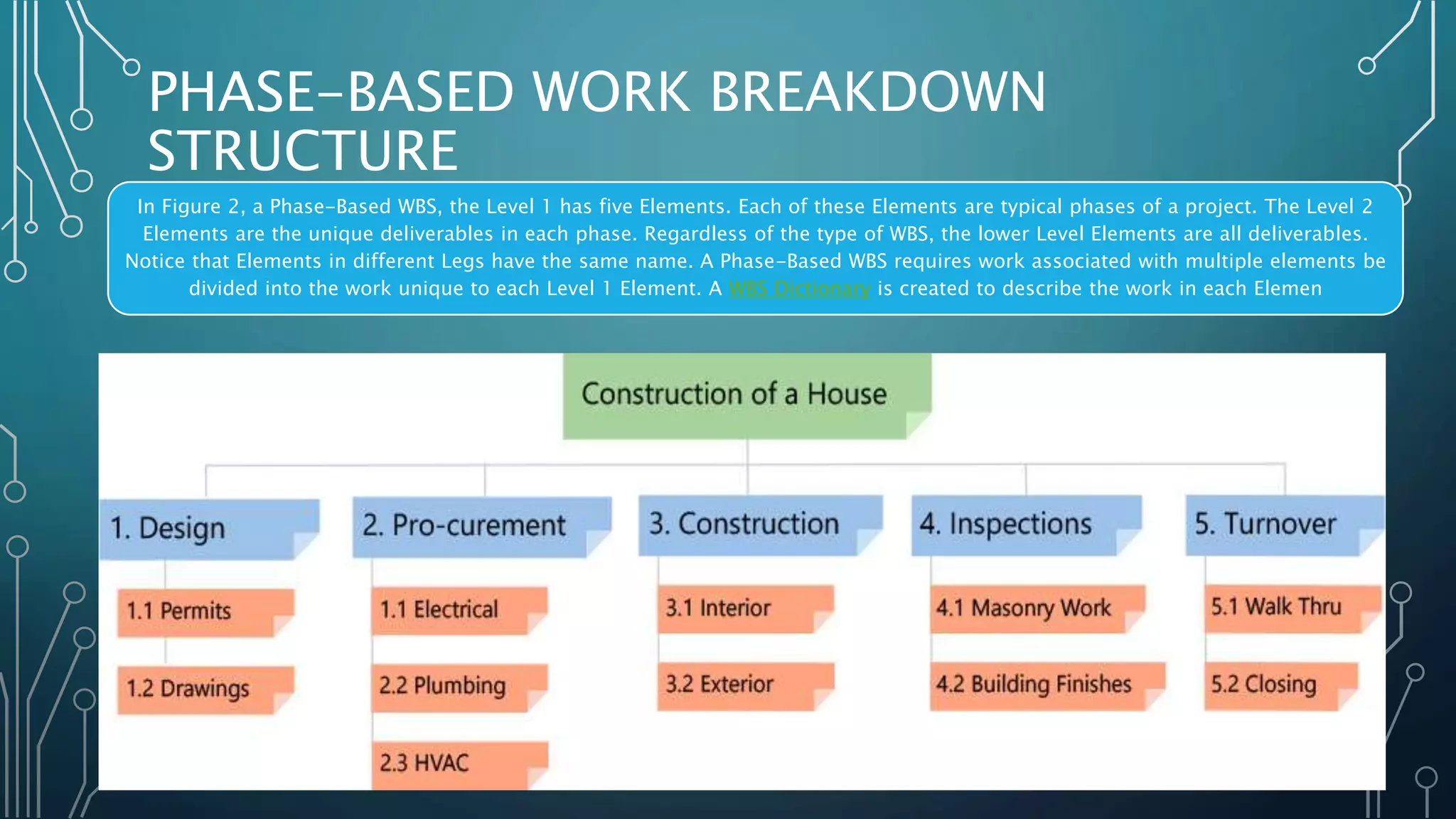 PHASE-BASED WORK BREAKDOWN STRUCTURE

In Figure 2, a Phase-Based WBS, the Level 1 has five Elements. Each of these Elements are typical phases of a project. The Level 2 Elements are the unique deliverables in each phase. Regardless of the type of WBS, the lower Level Elements are all deliverables. Notice that Elements in different Legs have the same name. A Phase-Based WBS requires work associated with multiple elements be divided into the work unique to each Level 1 Element. A WBS Dictionary is created to describe the work in each Elemen

Construction of a House

1. Design
1.1 Permits
1.2 Drawings

2. Pro-curement
1.1 Electrical
2.2 Plumbing
2.3 HVAC

3. Construction
3.1 Interior
3.2 Exterior

4. Inspections
4.1 Masonry Work
4.2 Building Finishes

5. Turnover
5.1 Walk Thru
5.2 Closing